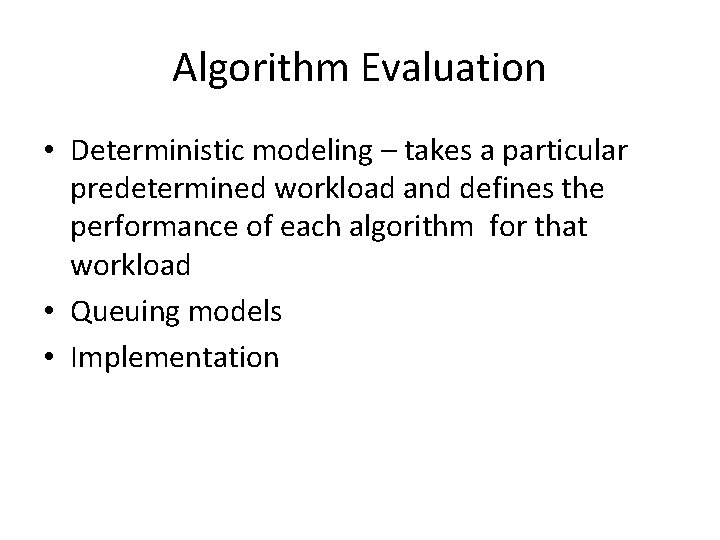 Algorithm Evaluation

• Deterministic modeling – takes a particular predetermined workload and defines the performance of each algorithm for that workload
• Queuing models
• Implementation